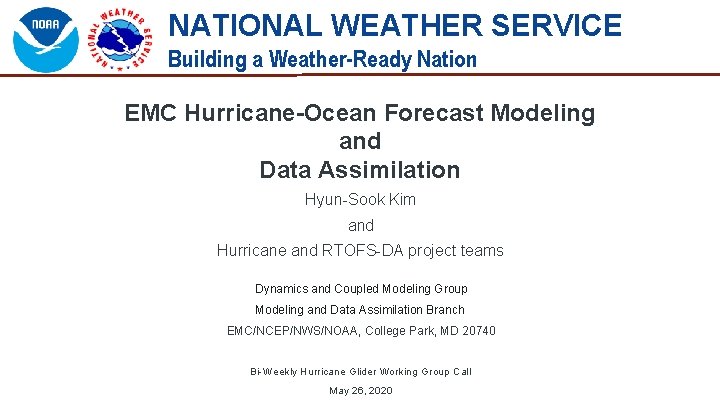 NOAA

NATIONAL WEATHER SERVICE

NATIONAL WEATHER SERVICE
Building a Weather-Ready Nation

EMC Hurricane-Ocean Forecast Modeling
and
Data Assimilation

Hyun-Sook Kim
and
Hurricane and RTOFS-DA project teams

Dynamics and Coupled Modeling Group
Modeling and Data Assimilation Branch
EMC/NCEP/NWS/NOAA, College Park, MD 20740

Bi-Weekly Hurricane Glider Working Group Call
May 26, 2020